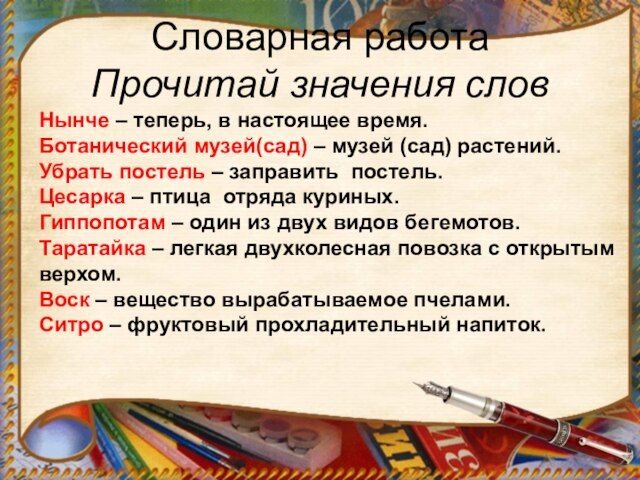 Словарная работа
Прочитай значения слов

Нынче – теперь, в настоящее время.
Ботанический музей(сад) – музей (сад) растений.
Убрать постель – заправить постель.
Цесарка – птица отряда куриных.
Гиппопотам – один из двух видов бегемотов.
Таратайка – легкая двухколесная повозка с открытым верхом.
Воск – вещество вырабатываемое пчелами.
Ситро – фруктовый прохладительный напиток.